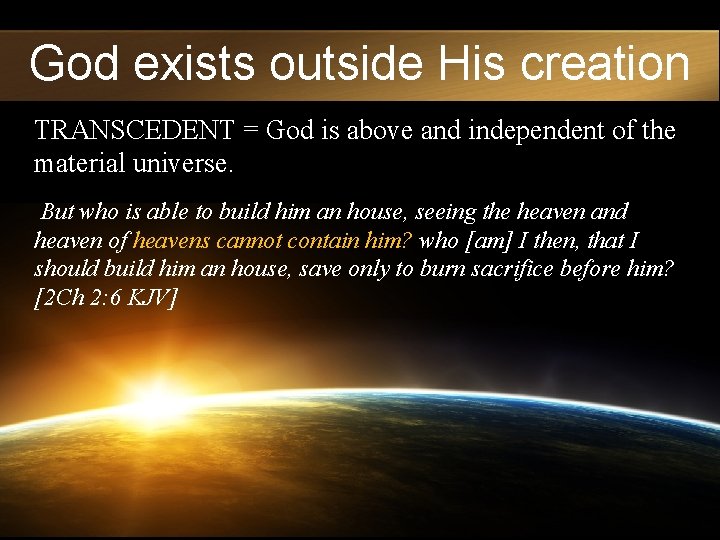 God exists outside His creation

TRANSCEDENT = God is above and independent of the material universe.

But who is able to build him an house, seeing the heaven and heaven of heavens cannot contain him? who [am] I then, that I should build him an house, save only to burn sacrifice before him? [2Ch 2:6 KJV]